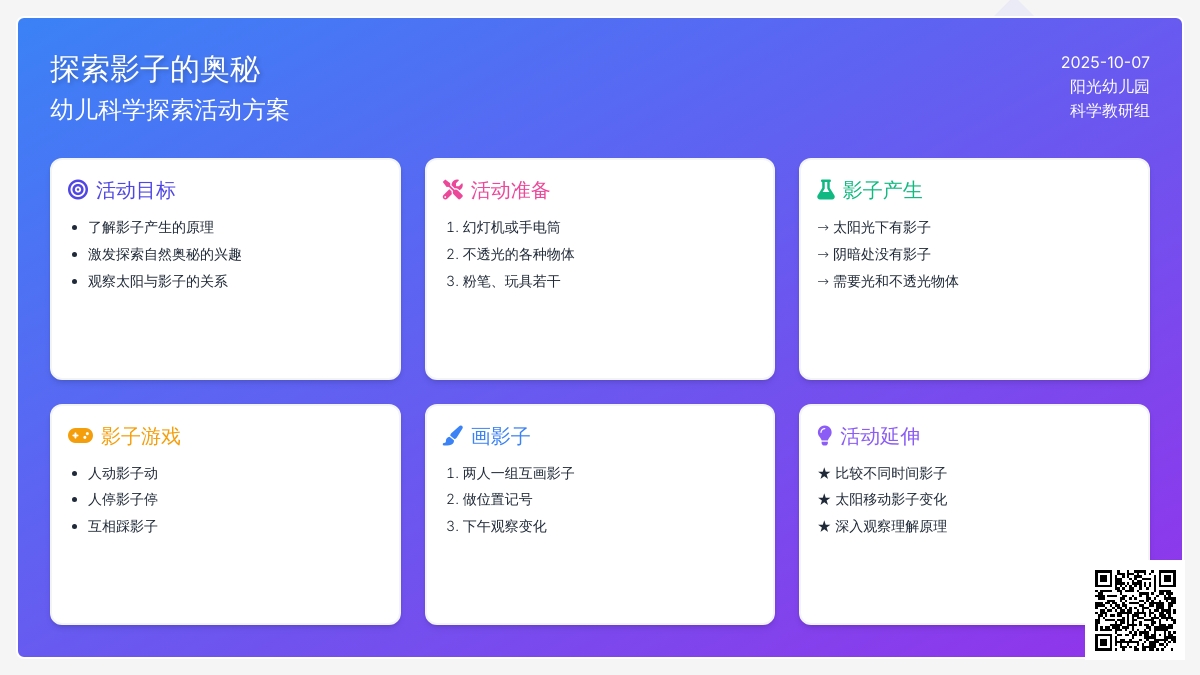 探索影子的奥秘
幼儿科学探索活动方案

2025-10-07
阳光幼儿园
科学教研组

活动目标
- 了解影子产生的原理
- 激发探索自然奥秘的兴趣
- 观察太阳与影子的关系

活动准备
1. 幻灯机或手电筒
2. 不透光的各种物体
3. 粉笔、玩具若干

影子产生
→ 太阳光下有影子
→ 阴暗处没有影子
→ 需要光和不透光物体

影子游戏
- 人动影子动
- 人停影子停
- 互相踩影子

画影子
1. 两人一组互画影子
2. 做位置记号
3. 下午观察变化

活动延伸
★ 比较不同时间影子
★ 太阳移动影子变化
★ 深入观察理解原理